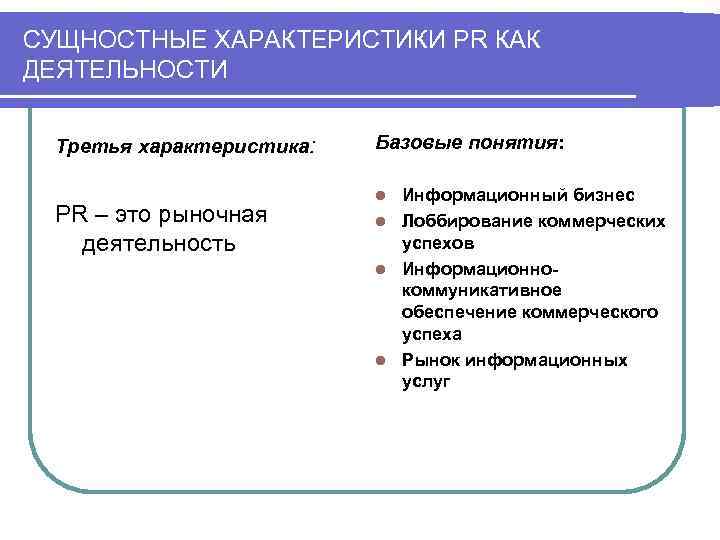 СУЩНОСТНЫЕ ХАРАКТЕРИСТИКИ PR КАК ДЕЯТЕЛЬНОСТИ

Третья характеристика:

PR – это рыночная деятельность

Базовые понятия:

- Информационный бизнес
- Лоббирование коммерческих успехов
- Информационно-коммуникативное обеспечение коммерческого успеха
- Рынок информационных услуг